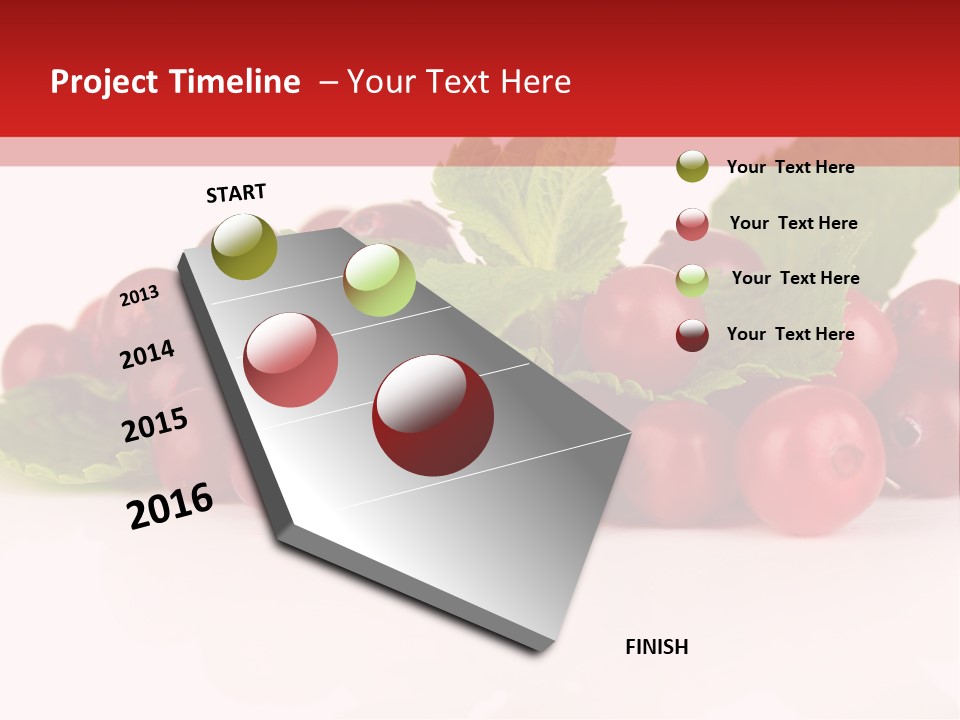 Project Timeline – Your Text Here

START

2013

2014

2015

2016

FINISH

Your Text Here

Your Text Here

Your Text Here

Your Text Here